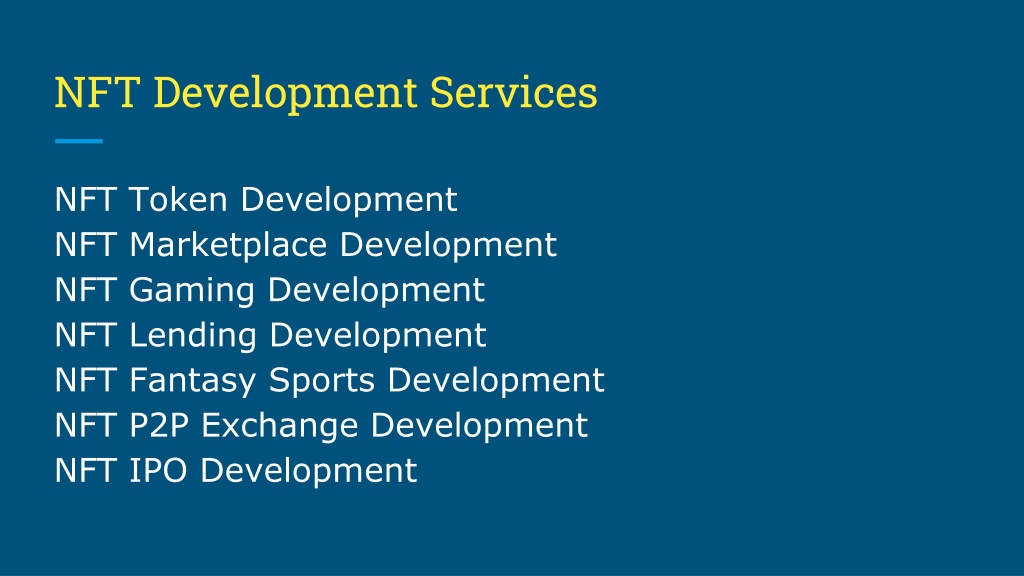 NFT Development Services

NFT Token Development
NFT Marketplace Development
NFT Gaming Development
NFT Lending Development
NFT Fantasy Sports Development
NFT P2P Exchange Development
NFT IPO Development